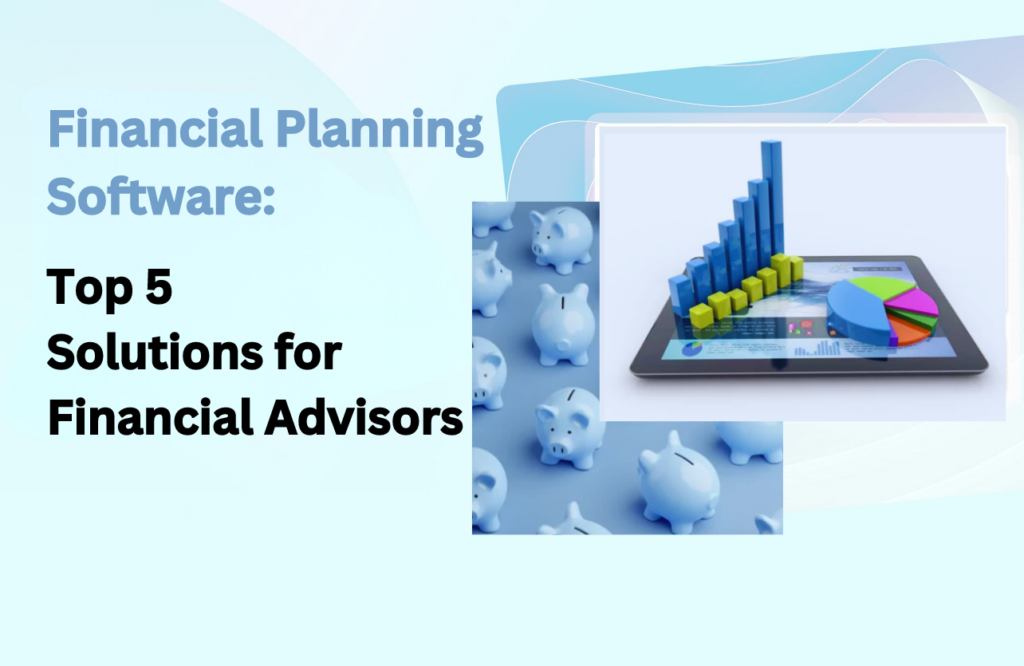 Financial Planning Software:

Top 5 Solutions for Financial Advisors